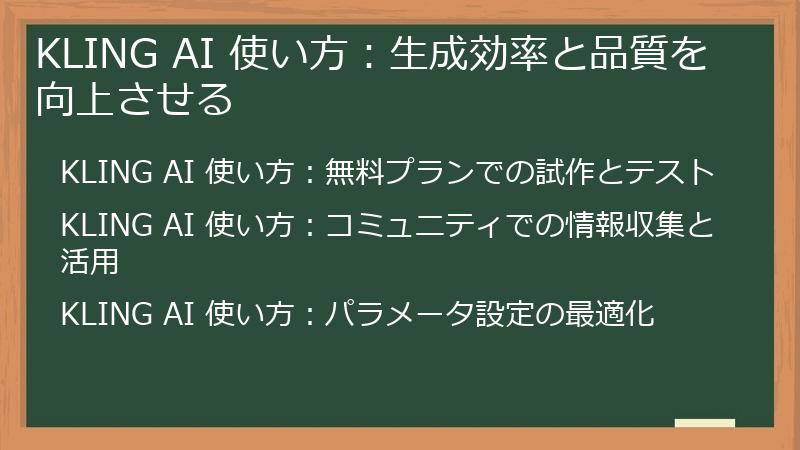 KLING AI 使い方：生成効率と品質を向上させる

KLING AI 使い方：無料プランでの試作とテスト

KLING AI 使い方：コミュニティでの情報収集と活用

KLING AI 使い方：パラメータ設定の最適化